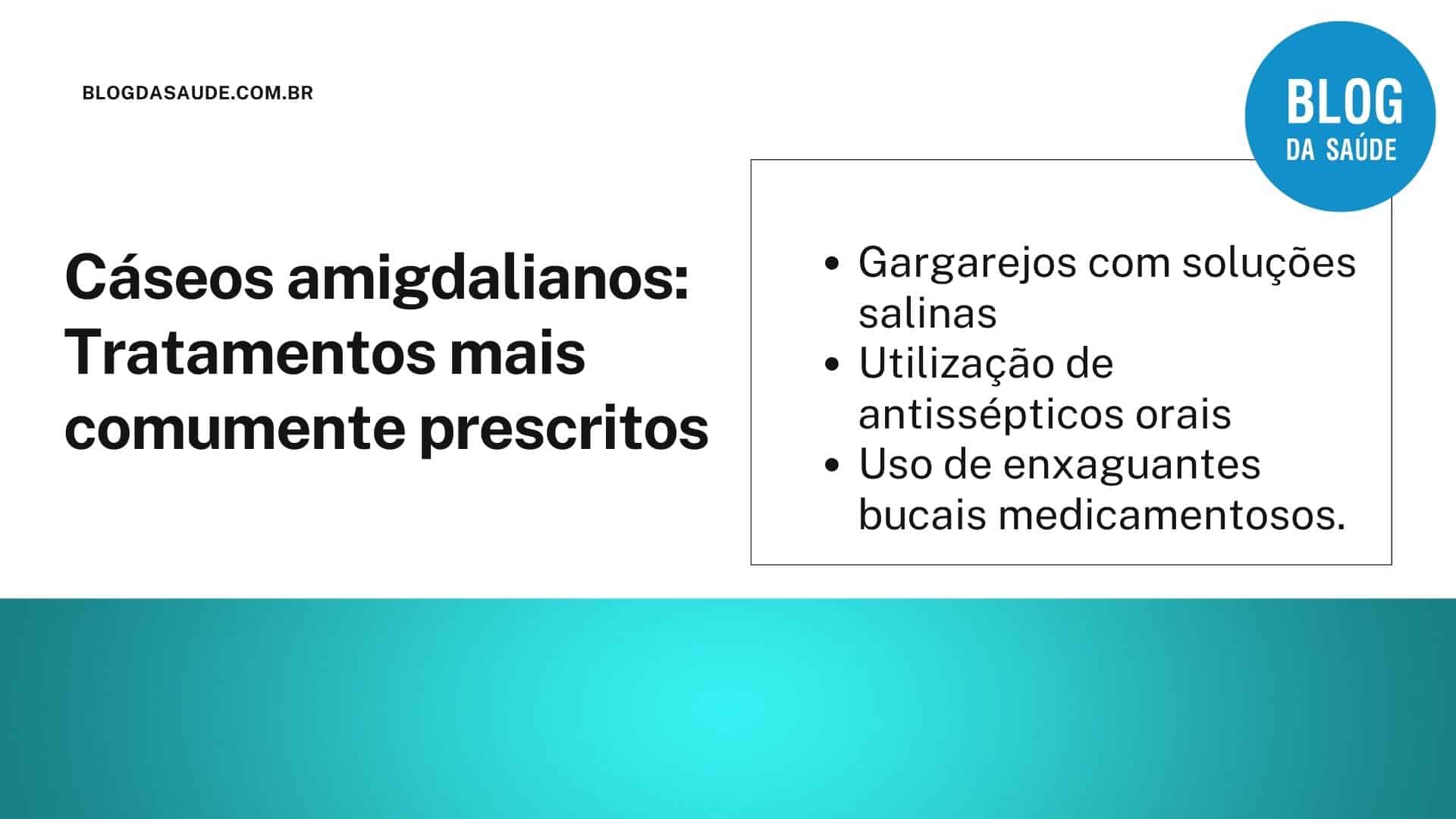 BLOGDASAUDE.COM.BR

BLOG
DA SAÚDE

Cáseos amigdalianos: Tratamentos mais comumente prescritos

- Gargarejos com soluções salinas
- Utilização de antissépticos orais
- Uso de enxaguantes bucais medicamentosos.